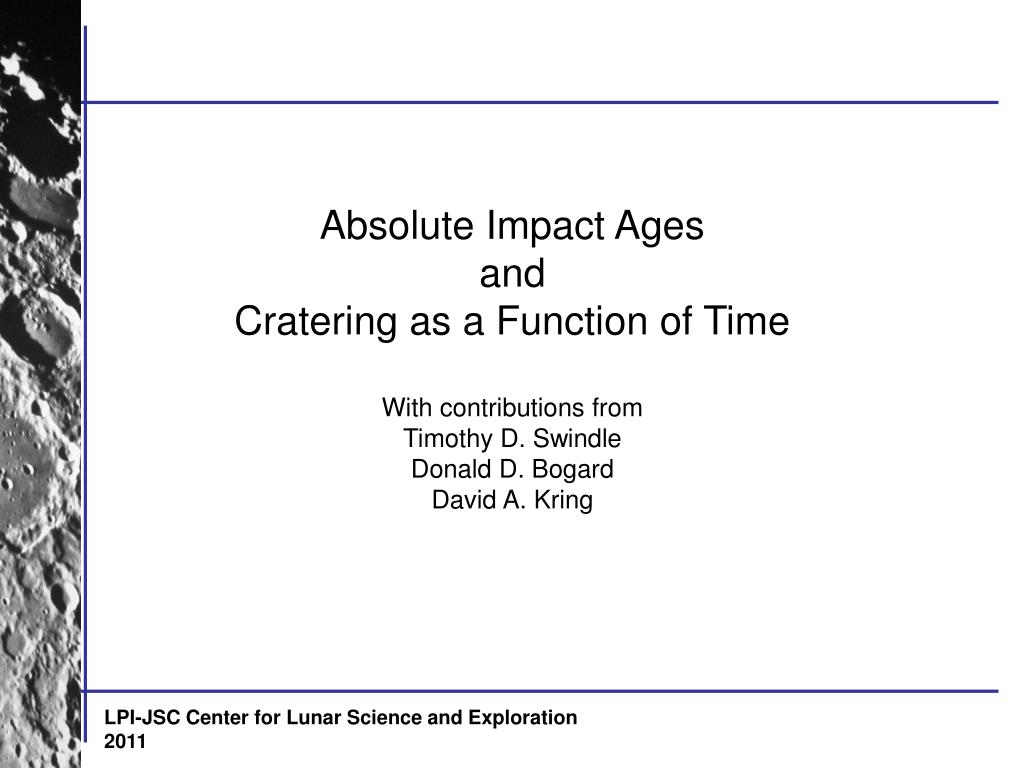 Absolute Impact Ages
and
Cratering as a Function of Time

With contributions from
Timothy D. Swindle
Donald D. Bogard
David A. Kring

LPI-JSC Center for Lunar Science and Exploration
2011